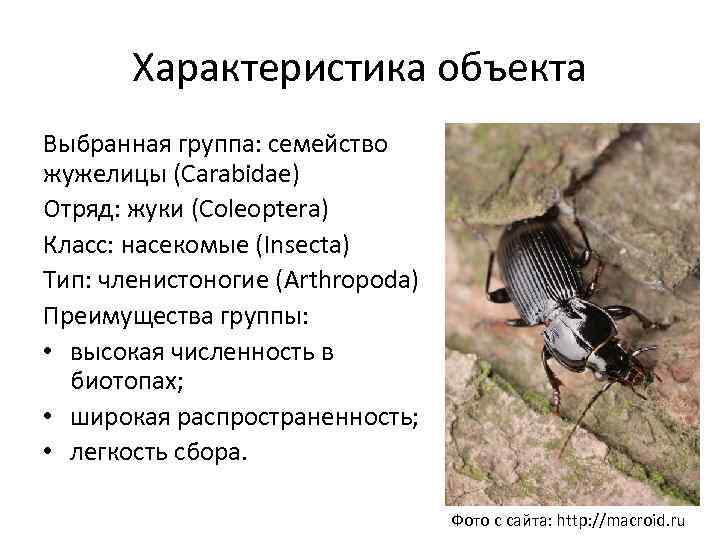 Характеристика объекта

Выбранная группа: семейство жужелицы (Carabidae)

Отряд: жуки (Coleoptera)

Класс: насекомые (Insecta)

Тип: членистоногие (Arthropoda)

Преимущества группы:

• высокая численность в биотопах;

• широкая распространенность;

• легкость сбора.

Фото с сайта: http://macroid.ru